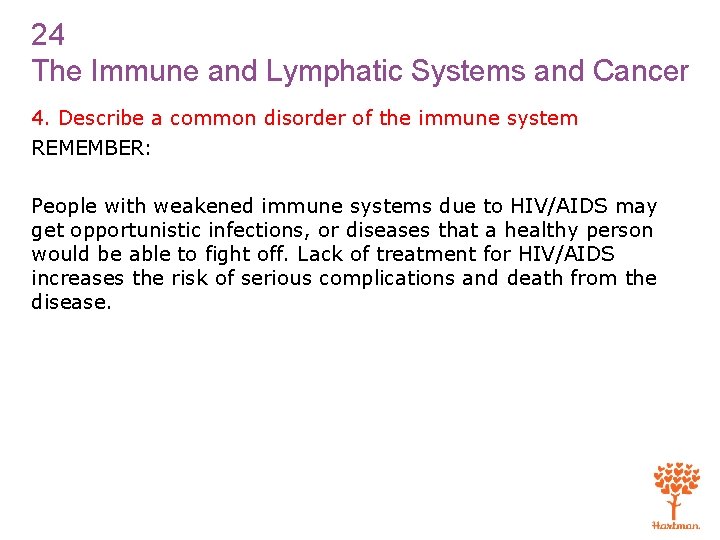 24
The Immune and Lymphatic Systems and Cancer

4. Describe a common disorder of the immune system

REMEMBER:

People with weakened immune systems due to HIV/AIDS may get opportunistic infections, or diseases that a healthy person would be able to fight off. Lack of treatment for HIV/AIDS increases the risk of serious complications and death from the disease.

Hartman